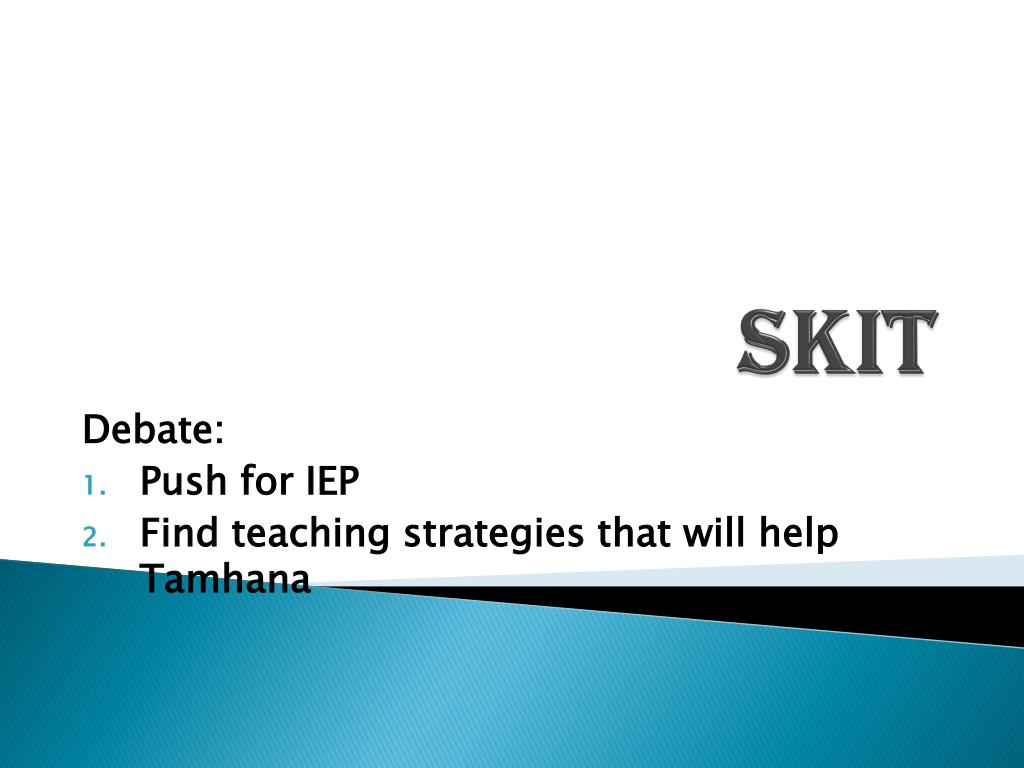 SKIT

Debate:
1. Push for IEP
2. Find teaching strategies that will help Tamhana